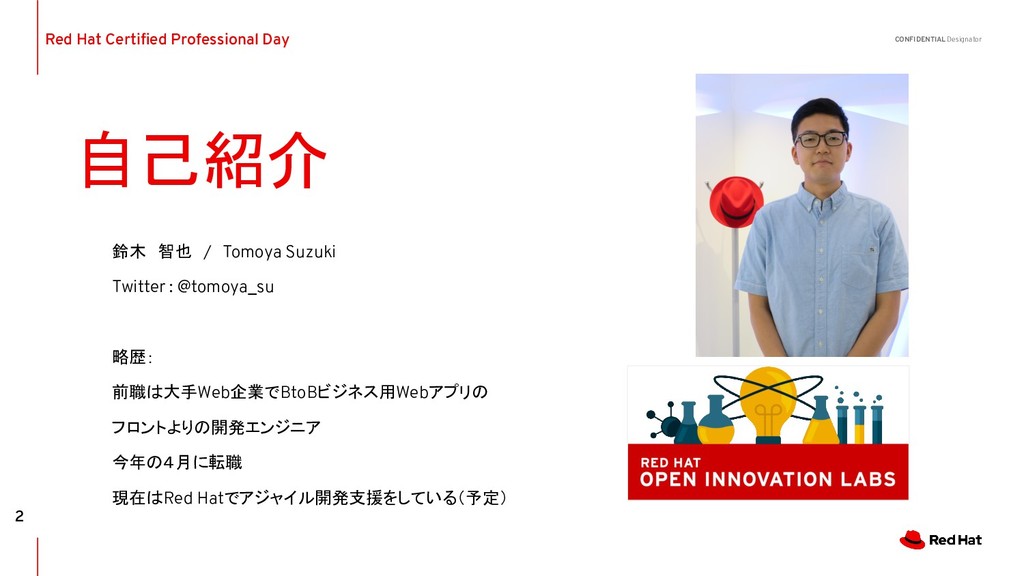 Red Hat Certified Professional Day

CONFIDENTIAL Designator

自己紹介

鈴木 智也 / Tomoya Suzuki

Twitter : @tomoya_su

略歴 :

前職は大手Web企業でBtoBビジネス用Webアプリの

フロントよりの開発エンジニア

今年の４月に転職

現在はRed Hatでアジャイル開発支援をしている（予定）

RED HAT
OPEN INNOVATION LABS

2

Red Hat